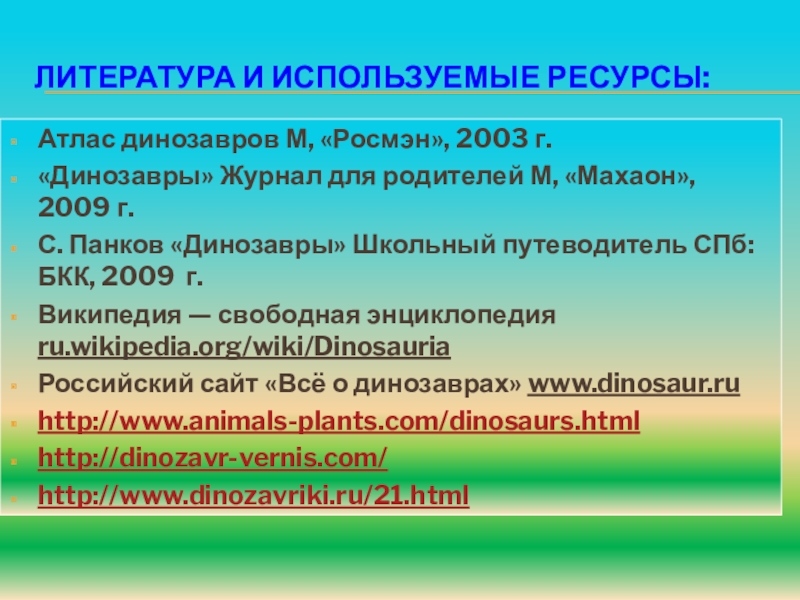 ЛИТЕРАТУРА И ИСПОЛЬЗУЕМЫЕ РЕСУРСЫ:

Атлас динозавров М, «Росмэн», 2003 г.

«Динозавры» Журнал для родителей М, «Махаон», 2009 г.

С. Панков «Динозавры» Школьный путеводитель СПб: БКК, 2009 г.

Википедия — свободная энциклопедия ru.wikipedia.org/wiki/Dinosauria

Российский сайт «Всё о динозаврах» www.dinosaur.ru

http://www.animals-plants.com/dinosaurs.html

http://dinozavr-vernis.com/

http://www.dinozavriki.ru/21.html